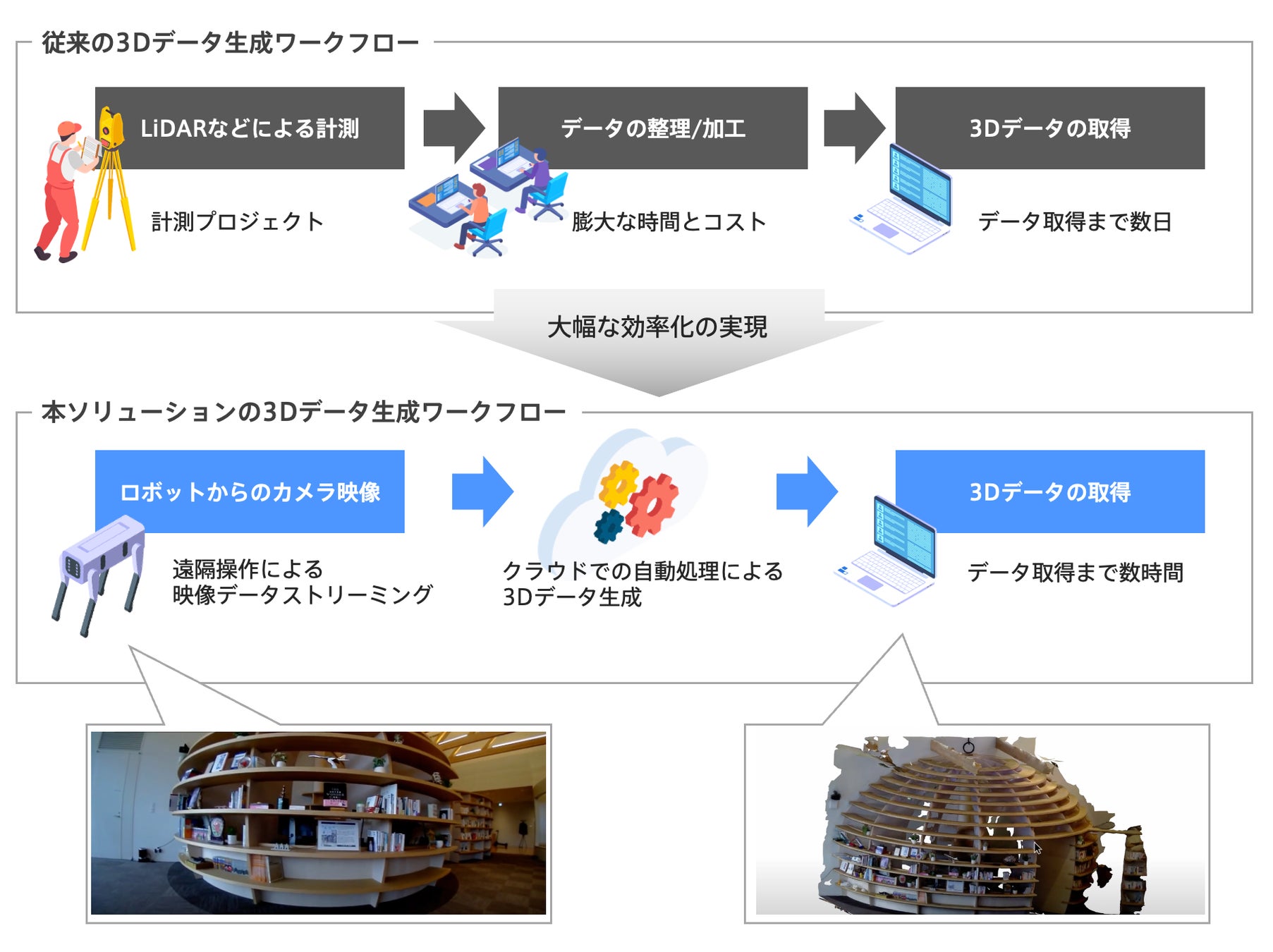 従来の3Dデータ生成ワークフロー

LiDARなどによる計測

計測プロジェクト

データの整理/加工

膨大な時間とコスト

3Dデータの取得

データ取得まで数日

大幅な効率化の実現

本ソリューションの3Dデータ生成ワークフロー

ロボットからのカメラ映像

遠隔操作による
映像データストリーミング

クラウドでの自動処理による
3Dデータ生成

3Dデータの取得

データ取得まで数時間